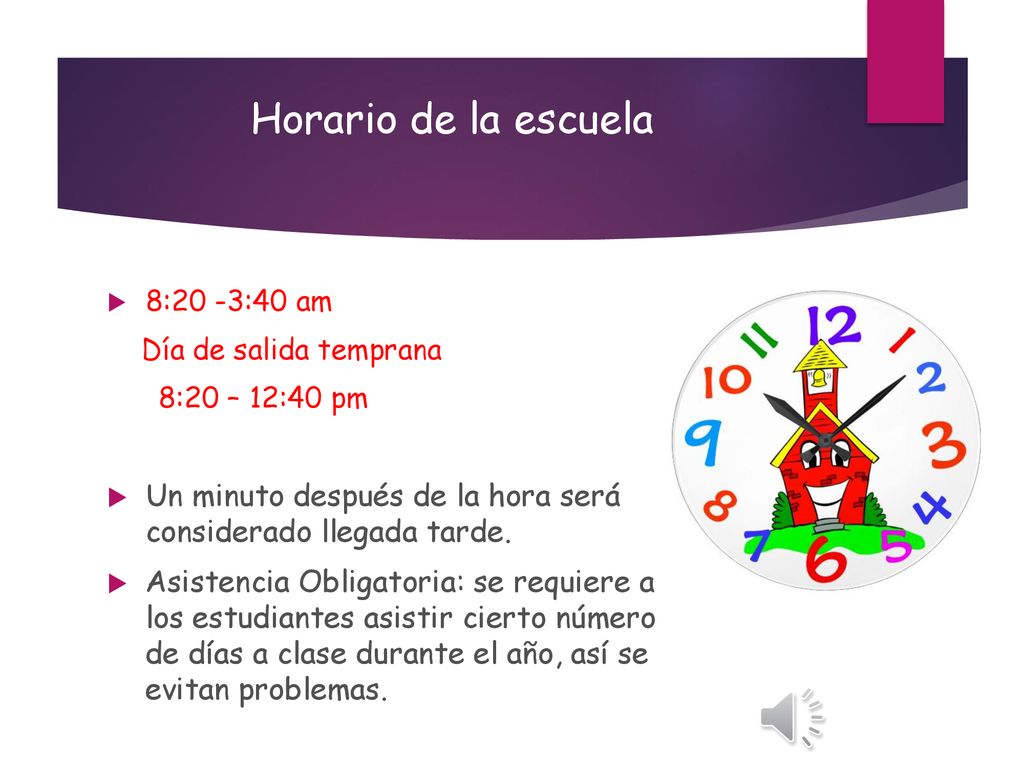 Horario de la escuela

8:20 -3:40 am

Día de salida temprana

8:20 – 12:40 pm

Un minuto después de la hora será considerado llegada tarde.

Asistencia Obligatoria: se requiere a los estudiantes asistir cierto número de días a clase durante el año, así se evitan problemas.

12
1
2
3
4
5
6
7
8
9
10
11